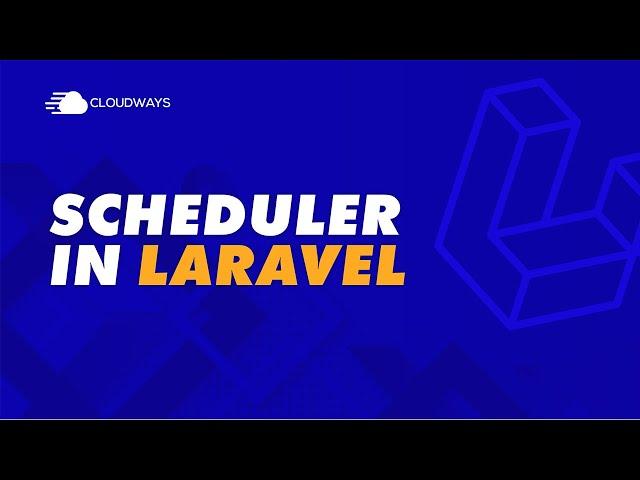 CLOUDWAYS

SCHEDULER IN LARAVEL